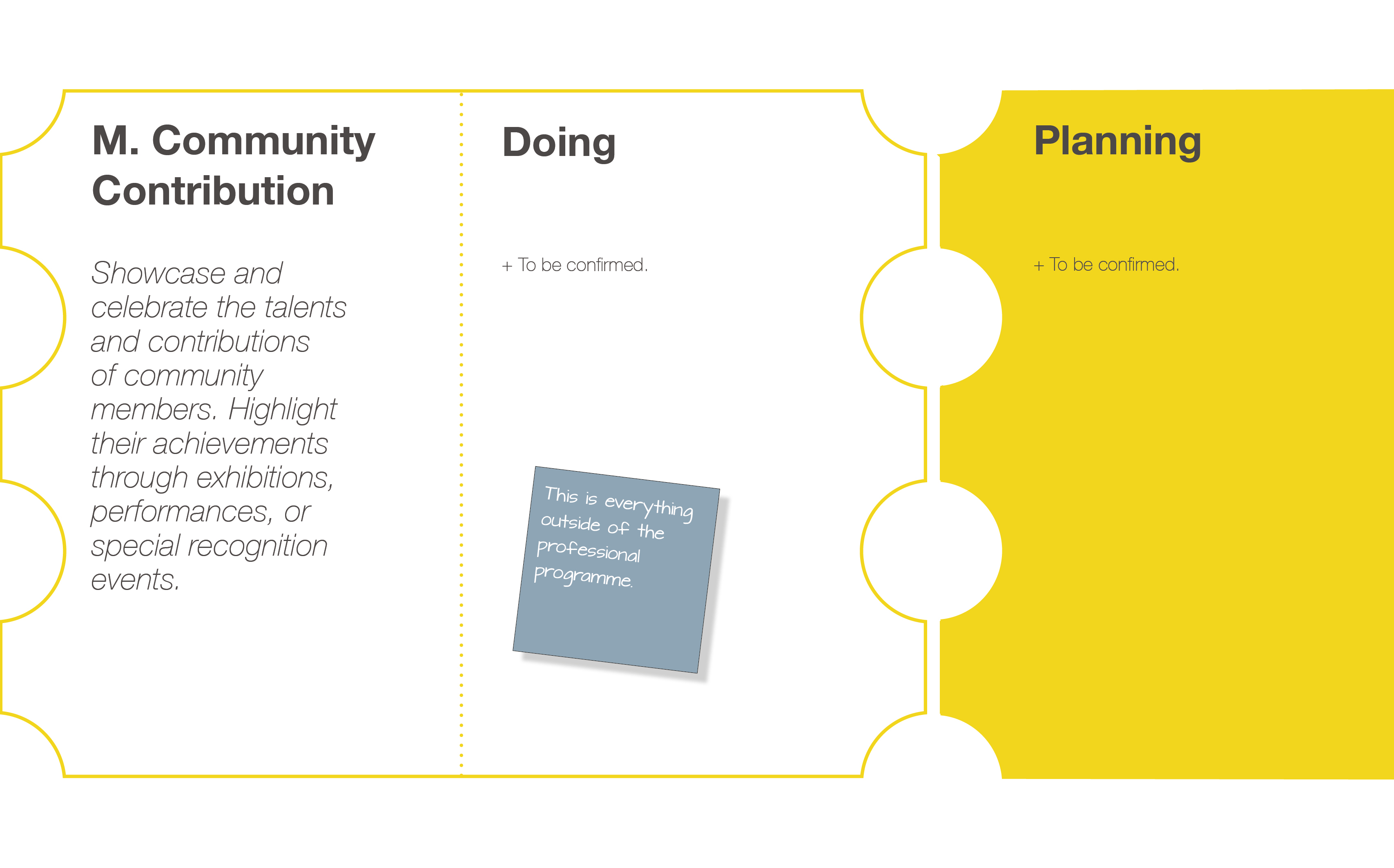 M. Community Contribution

Showcase and celebrate the talents and contributions of community members. Highlight their achievements through exhibitions, performances, or special recognition events.

Doing

+ To be confirmed.

This is everything outside of the professional programme.

Planning

+ To be confirmed.